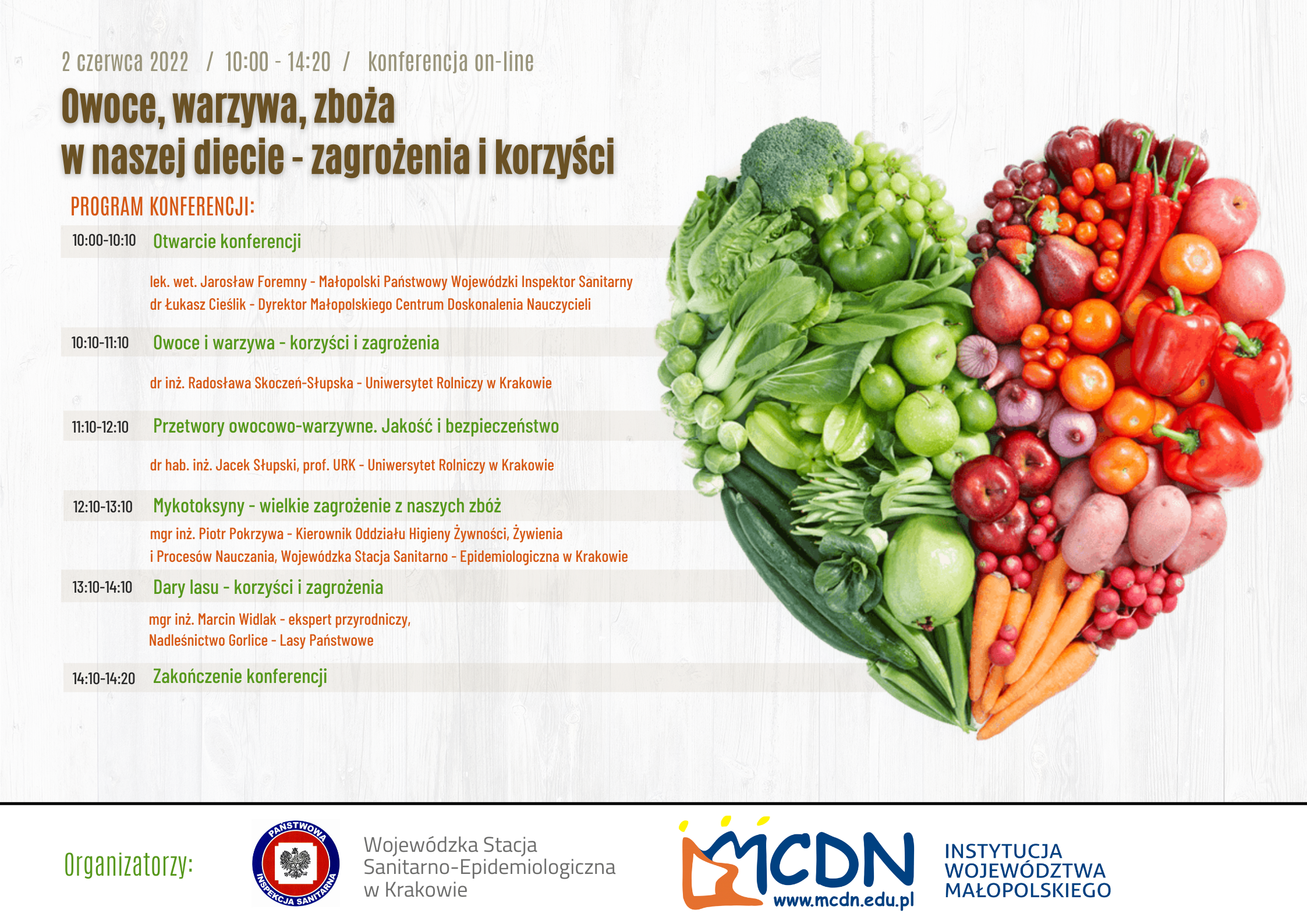 2 czerwca 2022 / 10:00 - 14:20 / konferencja on-line

Owoce, warzywa, zboża
w naszej diecie - zagrożenia i korzyści

PROGRAM KONFERENCJI:

10:00-10:10 Otwarcie konferencji

lek. wet. Jarosław Foremny - Małopolski Państwowy Wojewódzki Inspektor Sanitarny
dr Łukasz Cieślik - Dyrektor Małopolskiego Centrum Doskonalenia Nauczycieli

10:10-11:10 Owoce i warzywa - korzyści i zagrożenia

dr inż. Radosława Skoczeń-Słupska - Uniwersytet Rolniczy w Krakowie

11:10-12:10 Przetwory owocowo-warzywne. Jakość i bezpieczeństwo

dr hab. inż. Jacek Słupski, prof. URK - Uniwersytet Rolniczy w Krakowie

12:10-13:10 Mykotoksyny - wielkie zagrożenie z naszych zbóż

mgr inż. Piotr Pokrzywa - Kierownik Oddziału Higieny Żywności, Żywienia i Procesów Nauczania, Wojewódzka Stacja Sanitarno - Epidemiologiczna w Krakowie

13:10-14:10 Dary lasu - korzyści i zagrożenia

mgr inż. Marcin Widlak - ekspert przyrodniczy,
Nadleśnictwo Gorlice - Lasy Państwowe

14:10-14:20 Zakończenie konferencji

Organizatorzy:

PAŃSTWOWA INSPEKCJA SANITARNA

Wojewódzka Stacja Sanitarno-Epidemiologiczna w Krakowie

MCDN www.mcdn.edu.pl

INSTYTUCJA WOJEWÓDZTWA MAŁOPOLSKIEGO